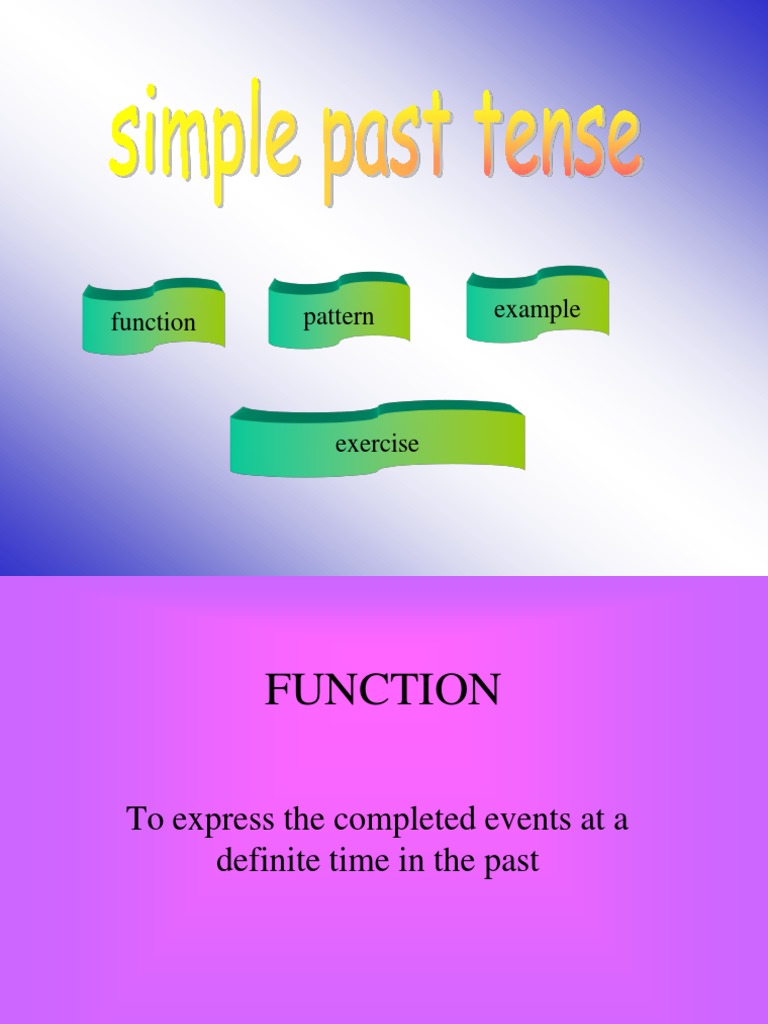 simple past tense

function

pattern

example

exercise

FUNCTION

To express the completed events at a definite time in the past